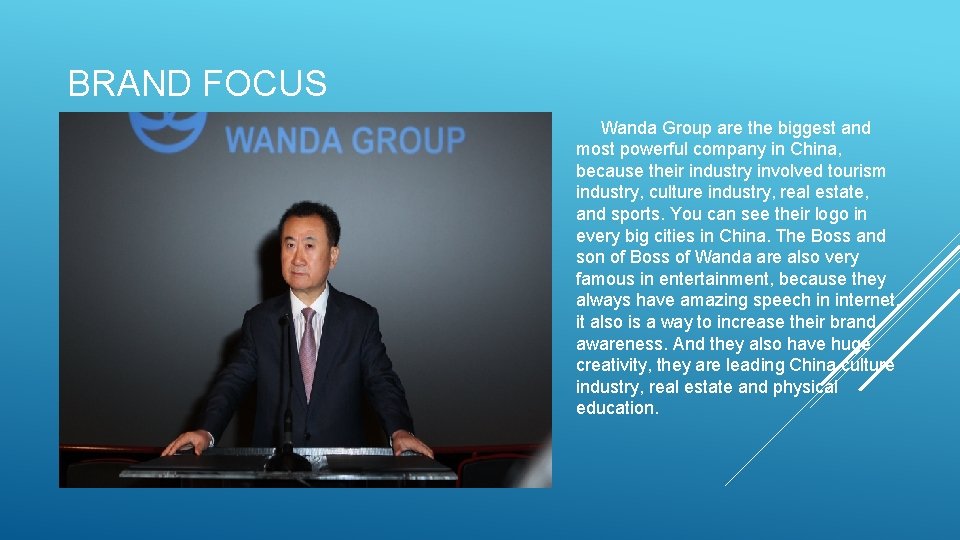 BRAND FOCUS

WANDA GROUP

Wanda Group are the biggest and most powerful company in China, because their industry involved tourism industry, culture industry, real estate, and sports. You can see their logo in every big cities in China. The Boss and son of Boss of Wanda are also very famous in entertainment, because they always have amazing speech in internet, it also is a way to increase their brand awareness. And they also have huge creativity, they are leading China culture industry, real estate and physical education.